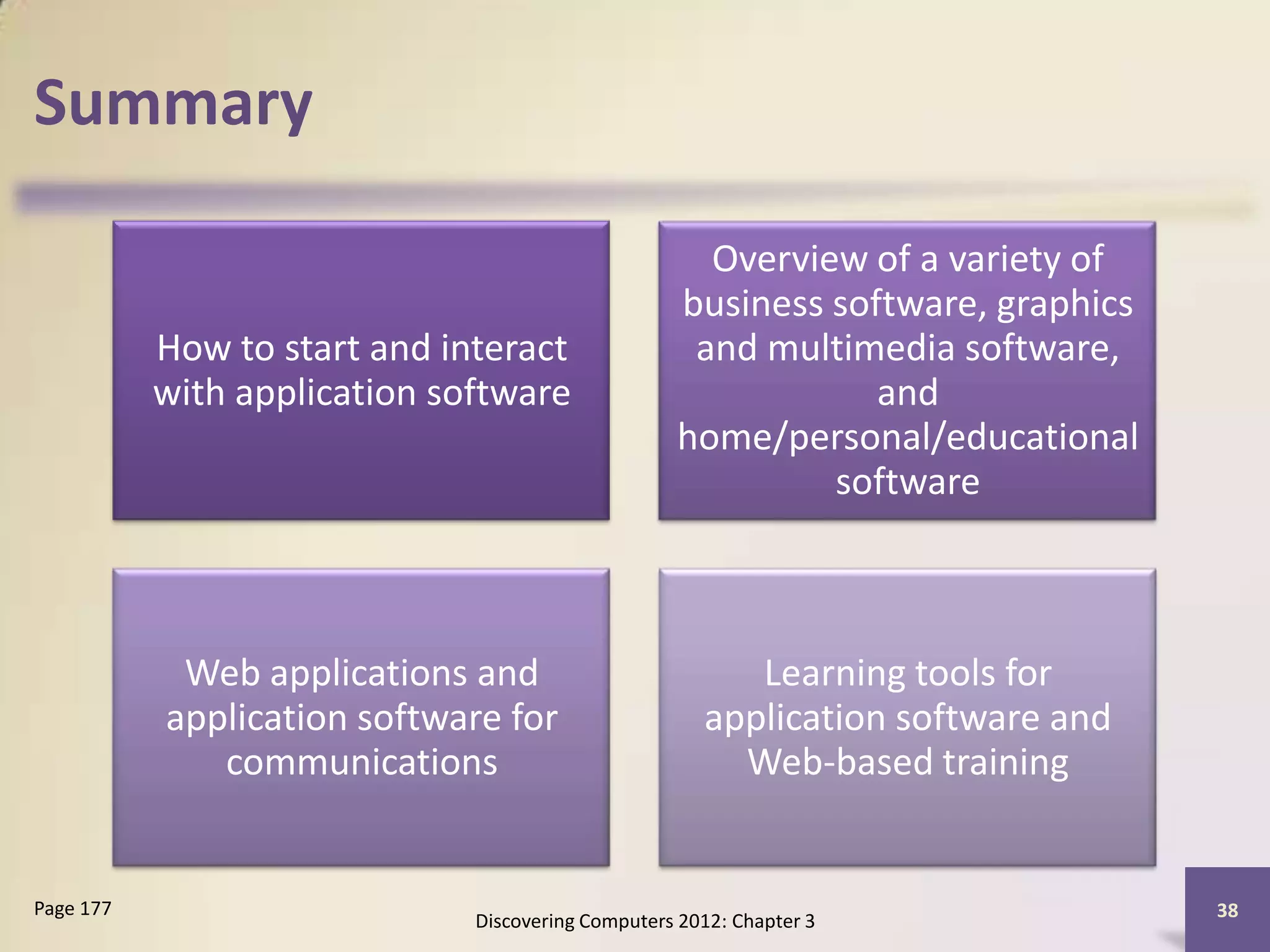 Summary

How to start and interact with application software

Overview of a variety of business software, graphics and multimedia software, and home/personal/educational software

Web applications and application software for communications

Learning tools for application software and Web-based training

Page 177

Discovering Computers 2012: Chapter 3

38